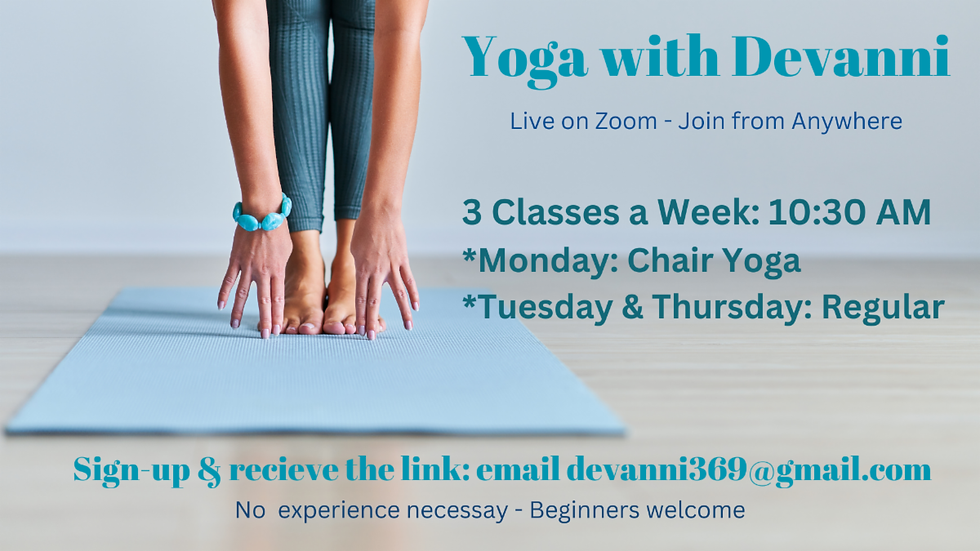 Yoga with Devanni

Live on Zoom - Join from Anywhere

3 Classes a Week: 10:30 AM
*Monday: Chair Yoga
*Tuesday & Thursday: Regular

Sign-up & recieve the link: email devanni369@gmail.com

No experience necessay - Beginners welcome